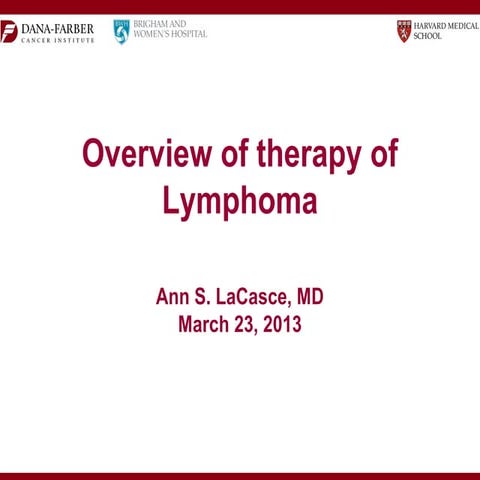 DANA-FARBER
CANCER INSTITUTE

BWH
BRIGHAM AND
WOMEN'S HOSPITAL

HARVARD MEDICAL
SCHOOL

Overview of therapy of Lymphoma

Ann S. LaCasce, MD
March 23, 2013